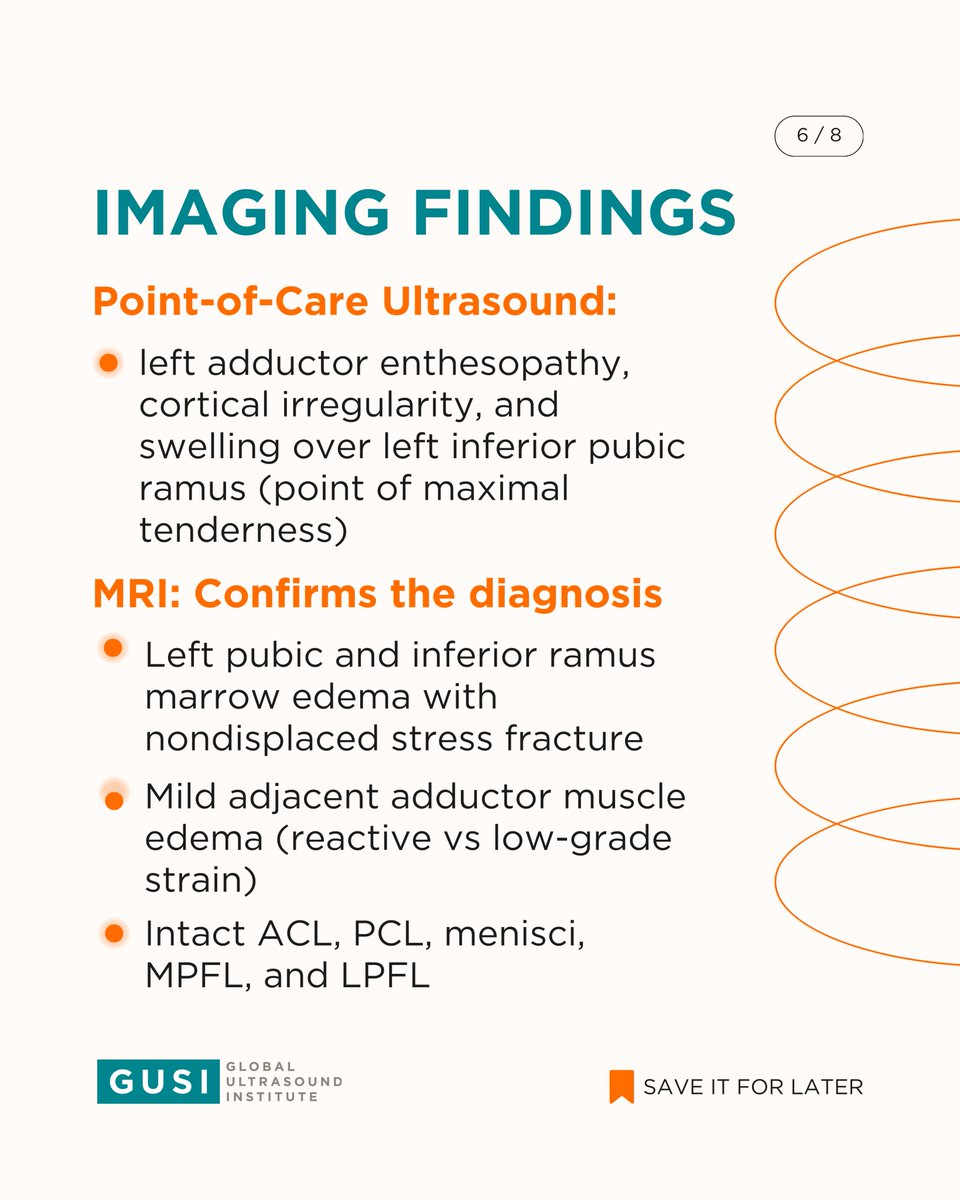 6 / 8

IMAGING FINDINGS

Point-of-Care Ultrasound:

- left adductor enthesopathy, cortical irregularity, and swelling over left inferior pubic ramus (point of maximal tenderness)

MRI: Confirms the diagnosis

- Left pubic and inferior ramus marrow edema with nondisplaced stress fracture
- Mild adjacent adductor muscle edema (reactive vs low-grade strain)
- Intact ACL, PCL, menisci, MPFL, and LPFL

GUSI GLOBAL ULTRASOUND INSTITUTE

SAVE IT FOR LATER